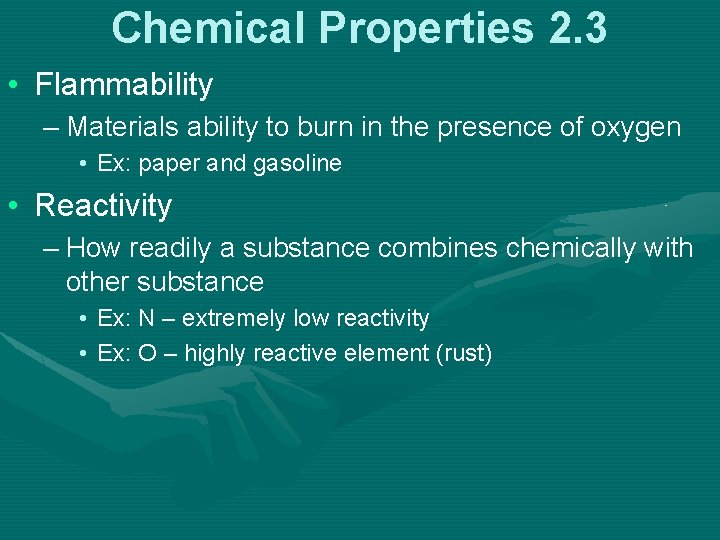 Chemical Properties 2.3

• Flammability
– Materials ability to burn in the presence of oxygen
• Ex: paper and gasoline

• Reactivity
– How readily a substance combines chemically with other substance
• Ex: N – extremely low reactivity
• Ex: O – highly reactive element (rust)